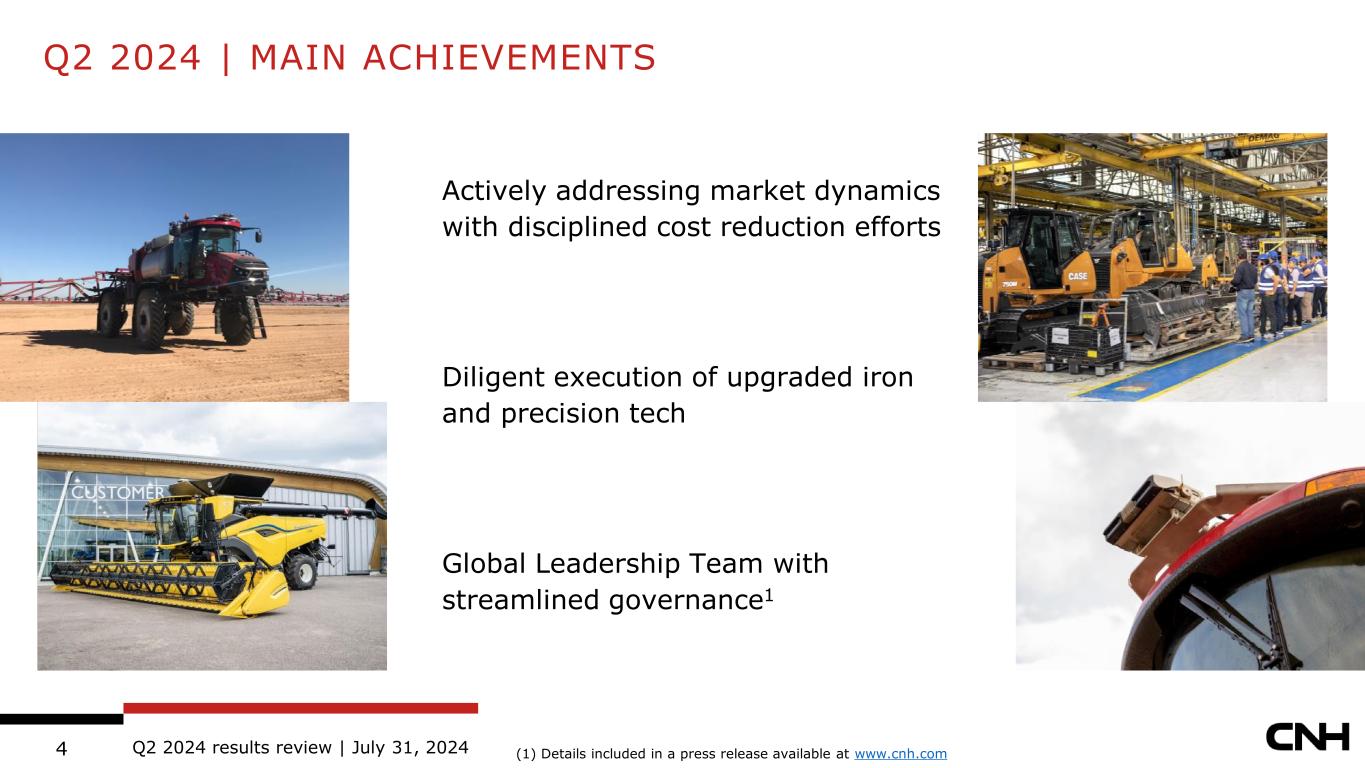 Q2 2024 | MAIN ACHIEVEMENTS

Actively addressing market dynamics with disciplined cost reduction efforts

Diligent execution of upgraded iron and precision tech

Global Leadership Team with streamlined governance$^1$

CUSTOMER

CASE

750M

DEMAG

4 Q2 2024 results review | July 31, 2024

(1) Details included in a press release available at www.cnh.com

CNH